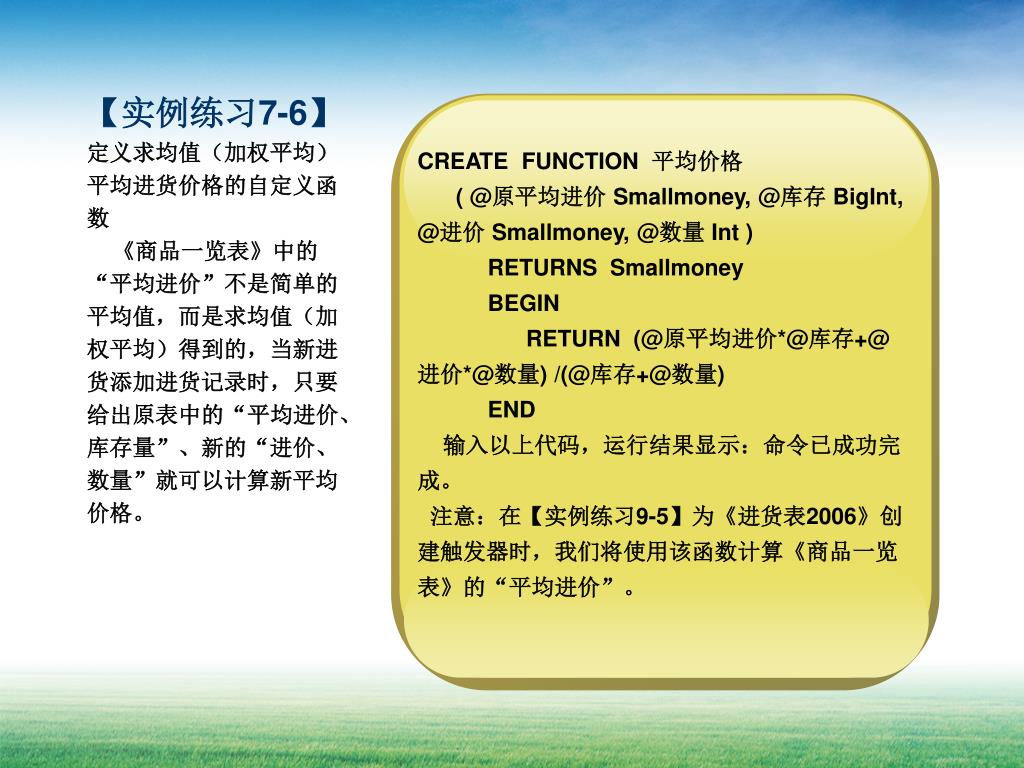 【实例练习7-6】
定义求均值（加权平均）平均进货价格的自定义函数

《商品一览表》中的“平均进价”不是简单的平均值，而是求均值（加权平均）得到的，当新进货添加进货记录时，只要给出原表中的“平均进价、库存量”、新的“进价、数量”就可以计算新平均价格。

CREATE FUNCTION 平均价格
( @原平均进价 Smallmoney, @库存 BigInt, @进价 Smallmoney, @数量 Int )
RETURNS Smallmoney
BEGIN
RETURN (@原平均进价*@库存+@进价*@数量) /(@库存+@数量)
END
输入以上代码，运行结果显示：命令已成功完成。
注意：在【实例练习9-5】为《进货表2006》创建触发器时，我们将使用该函数计算《商品一览表》的“平均进价”。